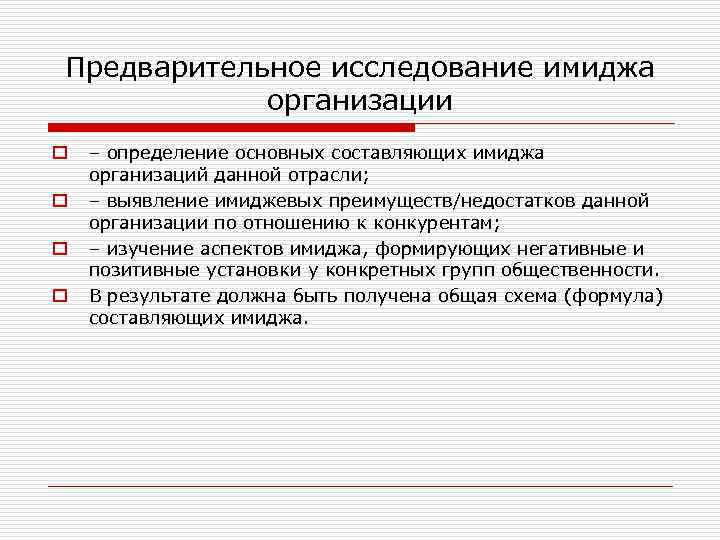 Предварительное исследование имиджа организации

– определение основных составляющих имиджа организаций данной отрасли;

– выявление имиджевых преимуществ/недостатков данной организации по отношению к конкурентам;

– изучение аспектов имиджа, формирующих негативные и позитивные установки у конкретных групп общественности.

В результате должна быть получена общая схема (формула) составляющих имиджа.